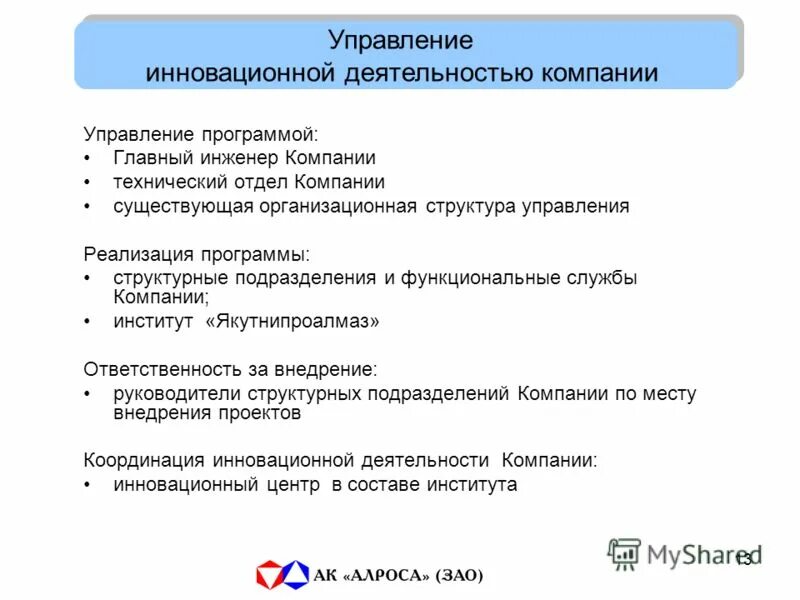 Управление инновационной деятельностью компании

Управление программой:
• Главный инженер Компании
• технический отдел Компании
• существующая организационная структура управления

Реализация программы:
• структурные подразделения и функциональные службы Компании;
• институт «Якутнипроалмаз»

Ответственность за внедрение:
• руководители структурных подразделений Компании по месту внедрения проектов

Координация инновационной деятельности Компании:
• инновационный центр в составе института

АК «АЛРОСА» (ЗАО)

MyShared

13